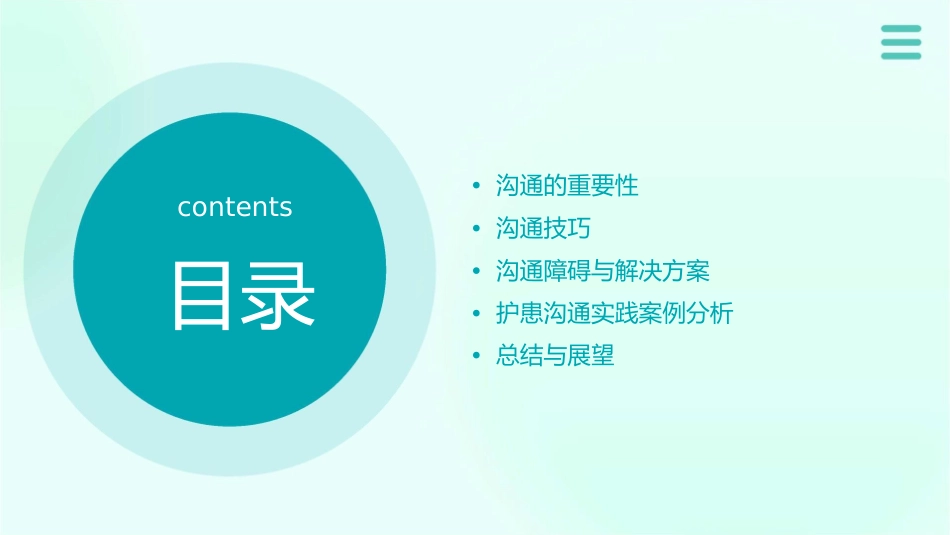 contents

目录

• 沟通的重要性
• 沟通技巧
• 沟通障碍与解决方案
• 护患沟通实践案例分析
• 总结与展望